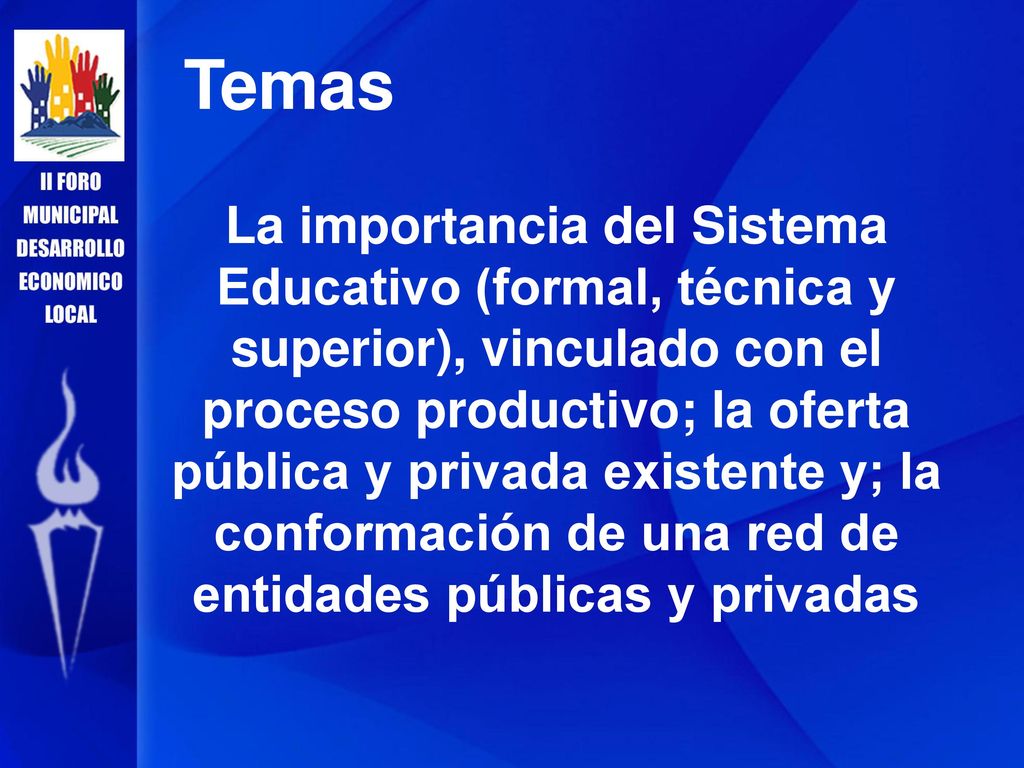 II FORO
MUNICIPAL
DESARROLLO
ECONOMICO
LOCAL

Temas

La importancia del Sistema Educativo (formal, técnica y superior), vinculado con el proceso productivo; la oferta pública y privada existente y; la conformación de una red de entidades públicas y privadas